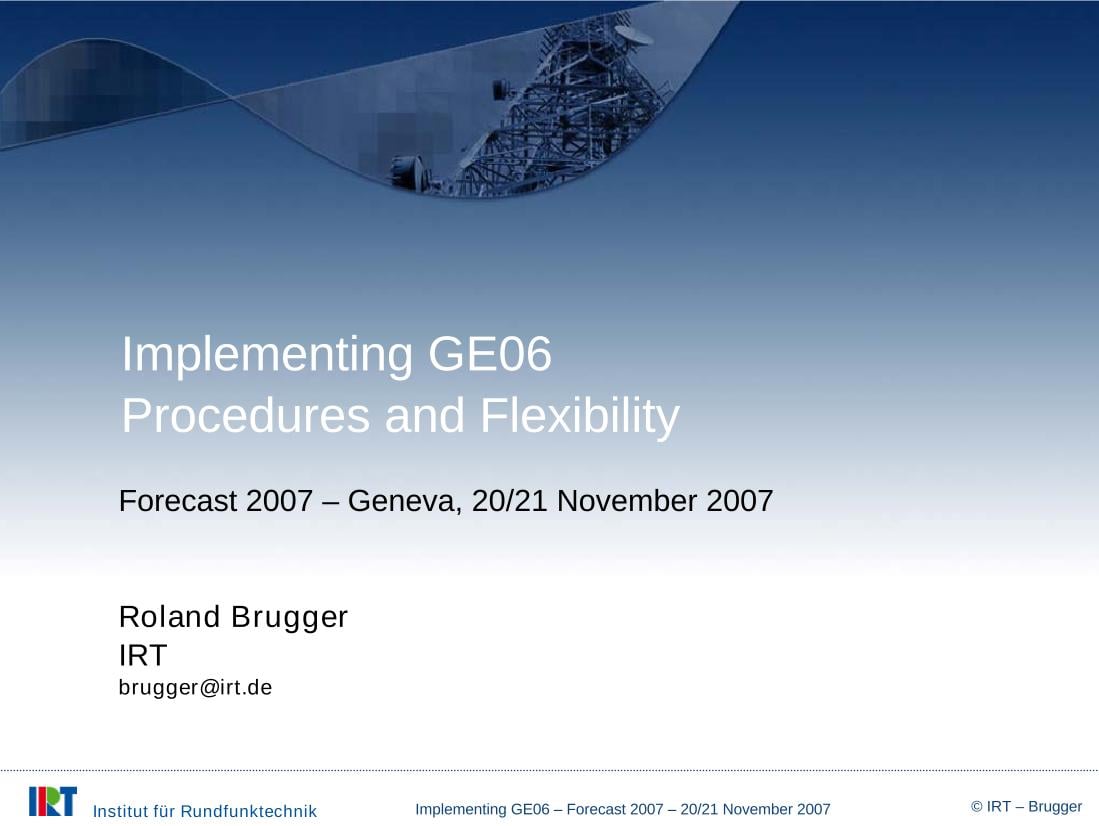 Implementing GE06
Procedures and Flexibility

Forecast 2007 – Geneva, 20/21 November 2007

Roland Brugger
IRT
brugger@irt.de

IRT Institut für Rundfunktechnik

Implementing GE06 – Forecast 2007 – 20/21 November 2007

© IRT – Brugger